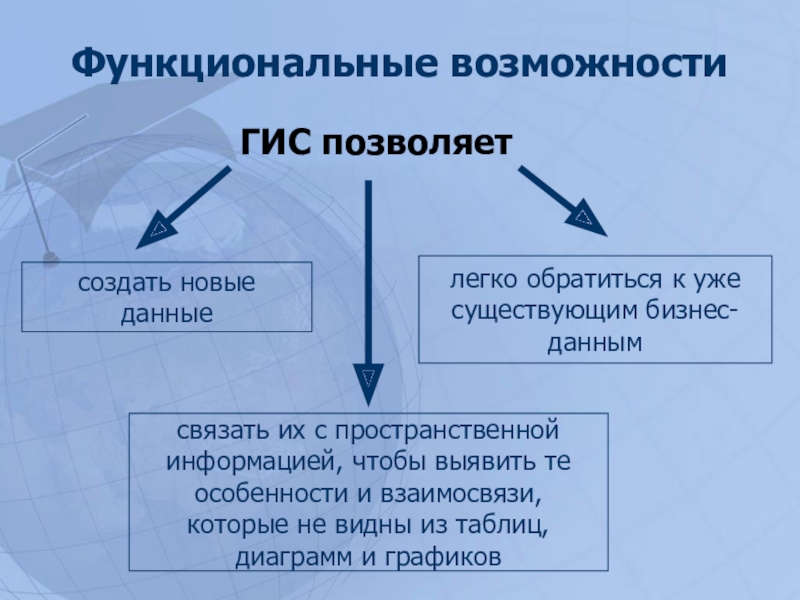 Функциональные возможности

ГИС позволяет

создать новые данные

легко обратиться к уже существующим бизнес-данным

связать их с пространственной информацией, чтобы выявить те особенности и взаимосвязи, которые не видны из таблиц, диаграмм и графиков